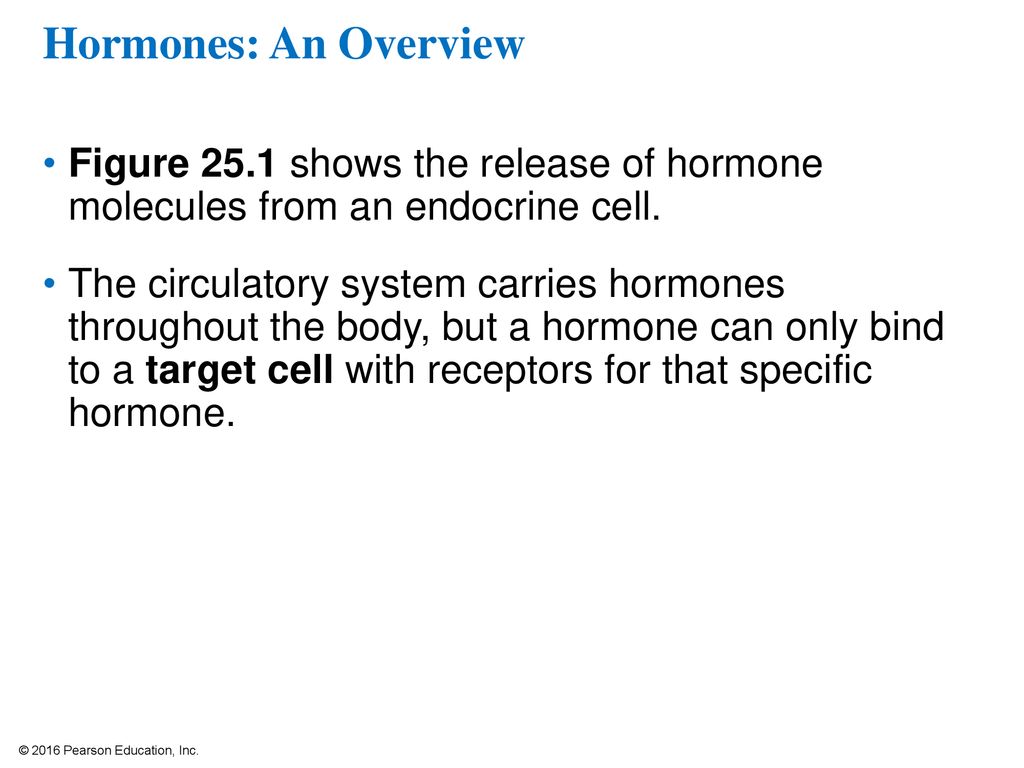 Hormones: An Overview

• Figure 25.1 shows the release of hormone molecules from an endocrine cell.

• The circulatory system carries hormones throughout the body, but a hormone can only bind to a target cell with receptors for that specific hormone.

© 2016 Pearson Education, Inc.